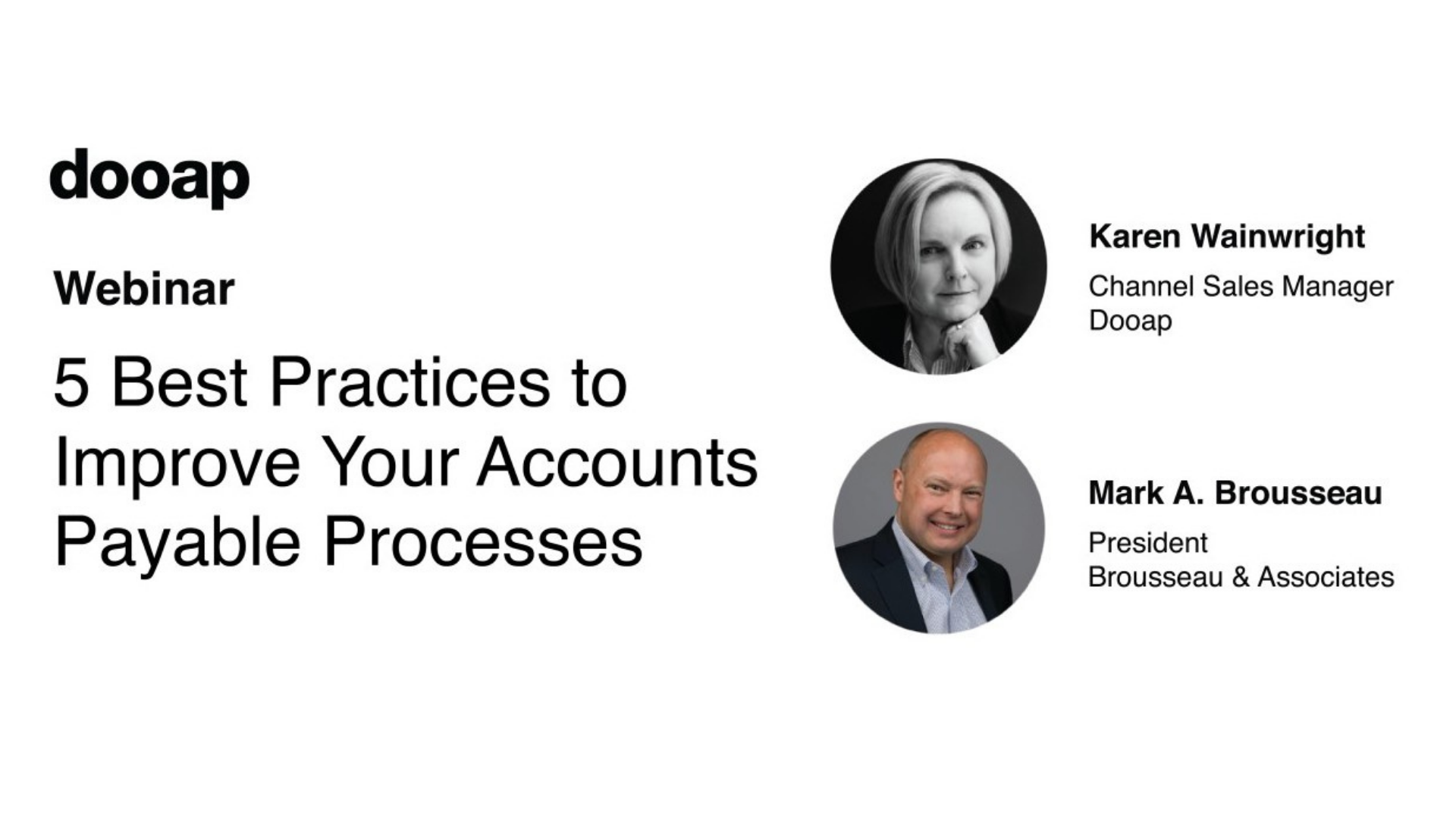 dooap

Webinar

5 Best Practices to Improve Your Accounts Payable Processes

Karen Wainwright

Channel Sales Manager
Dooap

Mark A. Brousseau

President
Brousseau & Associates